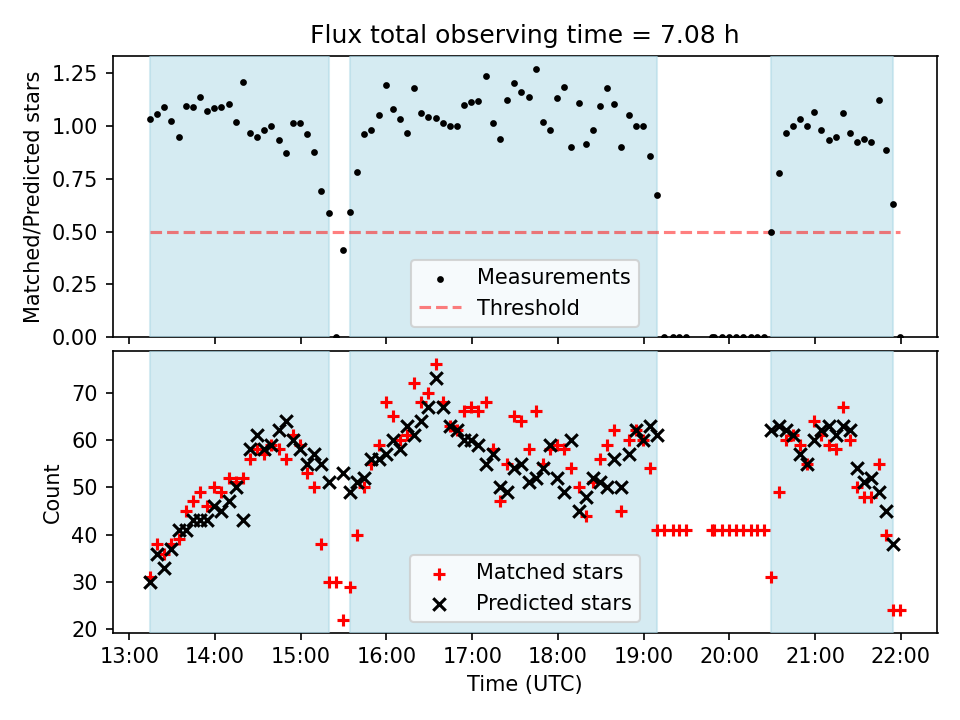 Flux total observing time = 7.08 h

Matched/Predicted stars

1.25
1.00
0.75
0.50
0.25
0.00

Measurements
Threshold

Count

70
60
50
40
30
20

Matched stars
Predicted stars

13:00
14:00
15:00
16:00
17:00
18:00
19:00
20:00
21:00
22:00

Time (UTC)